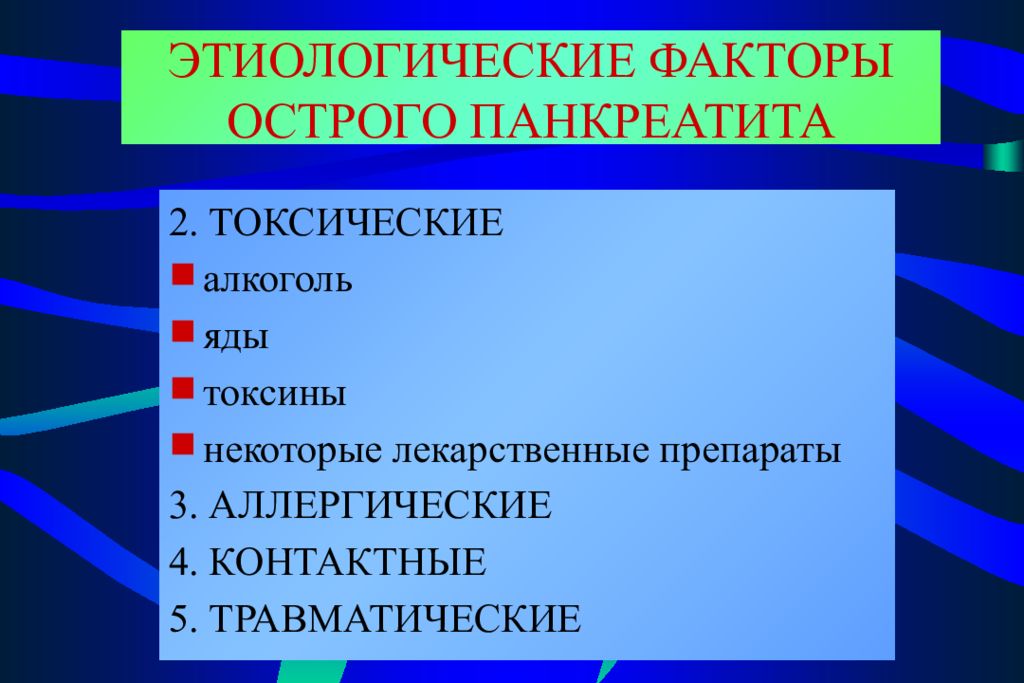 ЭТИОЛОГИЧЕСКИЕ ФАКТОРЫ ОСТРОГО ПАНКРЕАТИТА

2. ТОКСИЧЕСКИЕ

алкоголь

яды

токсины

некоторые лекарственные препараты

3. АЛЛЕРГИЧЕСКИЕ

4. КОНТАКТНЫЕ

5. ТРАВМАТИЧЕСКИЕ